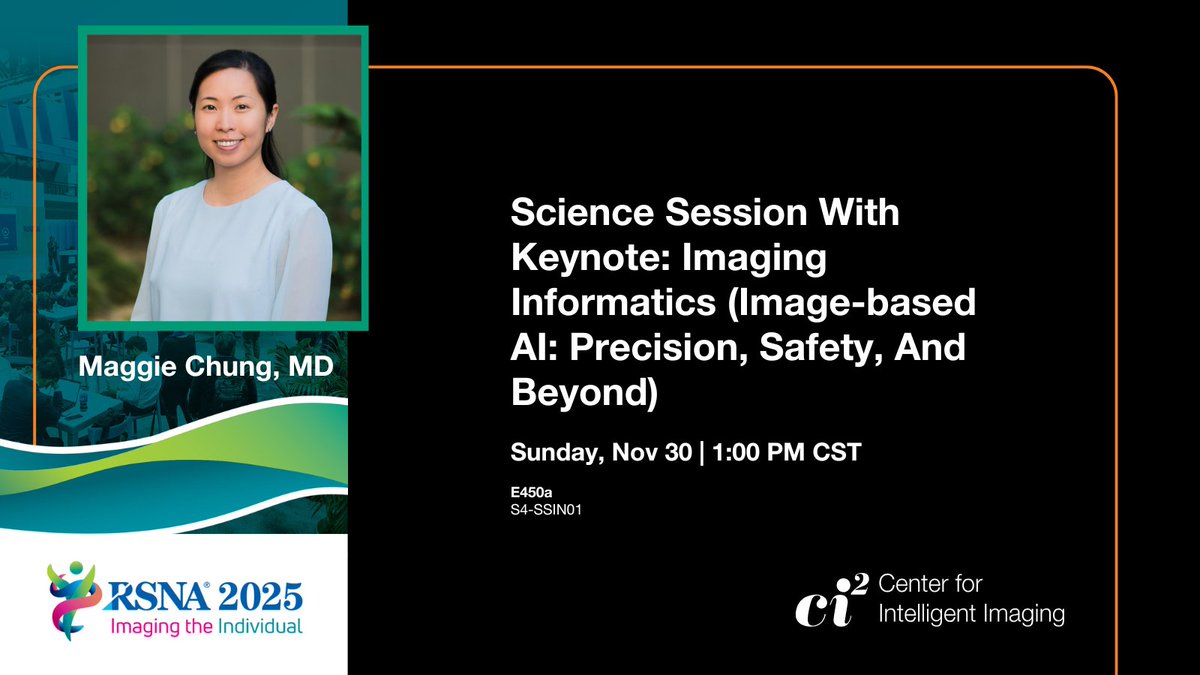 Maggie Chung, MD

RSNA® 2025
Imaging the Individual

Science Session With Keynote: Imaging Informatics (Image-based AI: Precision, Safety, And Beyond)

Sunday, Nov 30 | 1:00 PM CST

E450a
S4-SSIN01

$ci^2$ Center for Intelligent Imaging